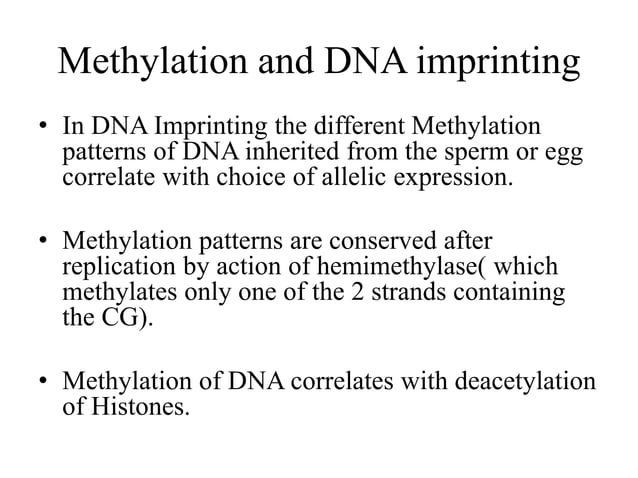 Methylation and DNA imprinting

• In DNA Imprinting the different Methylation patterns of DNA inherited from the sperm or egg correlate with choice of allelic expression.

• Methylation patterns are conserved after replication by action of hemimethylase( which methylates only one of the 2 strands containing the CG).

• Methylation of DNA correlates with deacetylation of Histones.